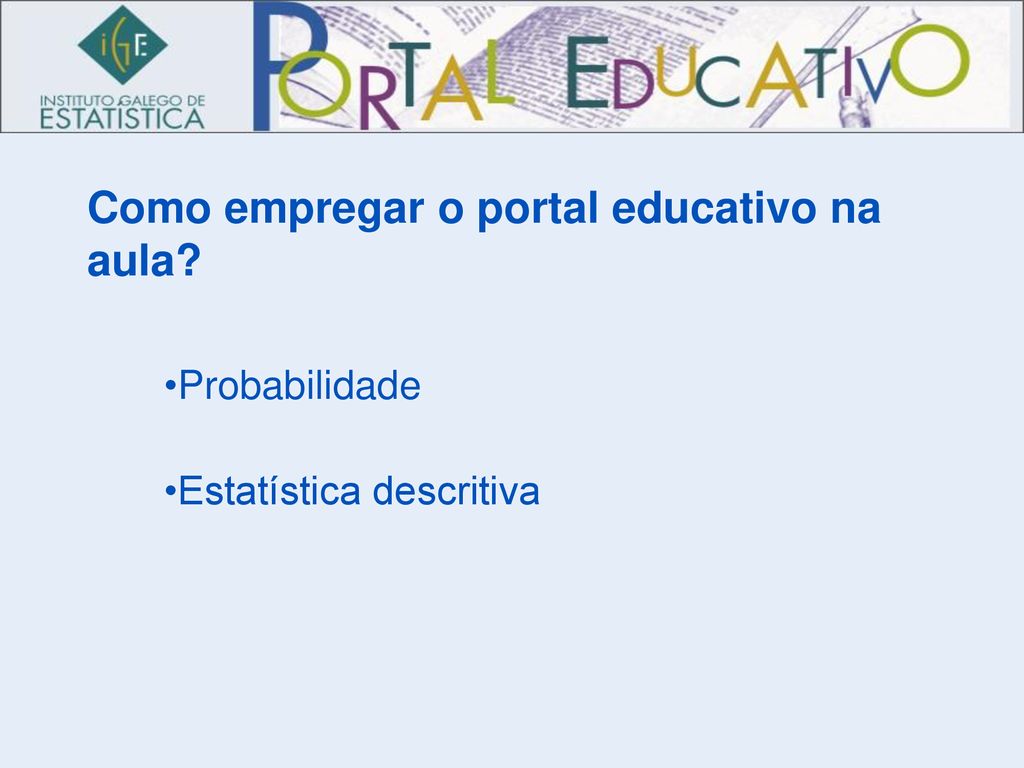 IGE
INSTITUTO GALEGO DE ESTATÍSTICA

PORTAL EDUCATIVO

Como empregar o portal educativo na aula?

•Probabilidade

•Estatística descritiva